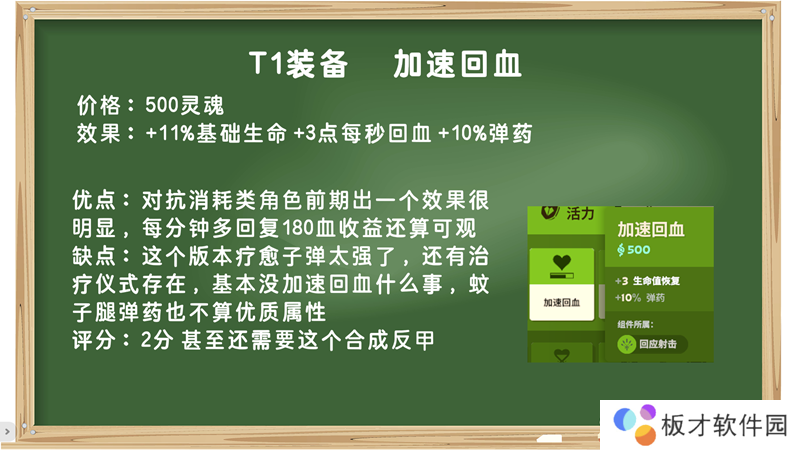 T1装备　加速回血

价格：500灵魂
效果：+11%基础生命 +3点每秒回血 +10%弹药

优点：对抗消耗类角色前期出一个效果很明显，每分钟多回复180血收益还算可观
缺点：这个版本疗愈子弹太强了，还有治疗仪式存在，基本没加速回血什么事，蚊子腿弹药也不算优质属性
评分：2分 甚至还需要这个合成反甲

活力
加速回血
加速回血
500
+3 生命值恢复
+10% 弹药
组件所属：
回应射击

板才软件园